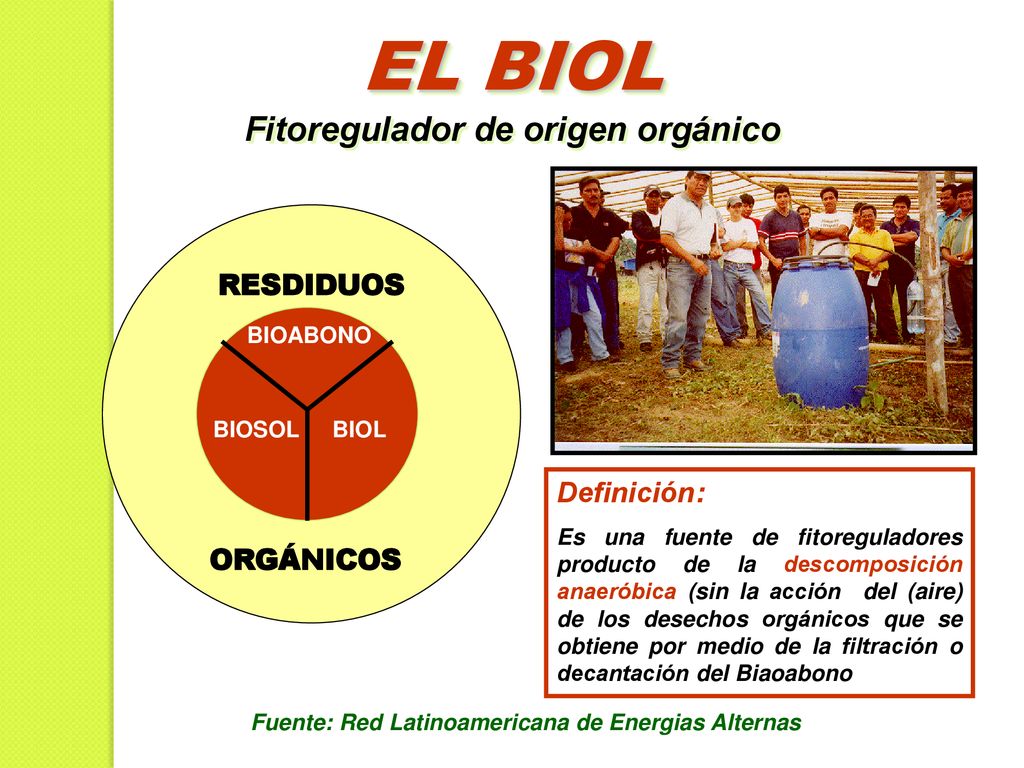 EL BIOL

Fitoregulador de origen orgánico

RESDIDUOS

BIOABONO

BIOSOL

BIOL

ORGÁNICOS

Definición:

Es una fuente de fitoreguladores producto de la descomposición anaeróbica (sin la acción del (aire) de los desechos orgánicos que se obtiene por medio de la filtración o decantación del Biaoabono

Fuente: Red Latinoamericana de Energias Alternas